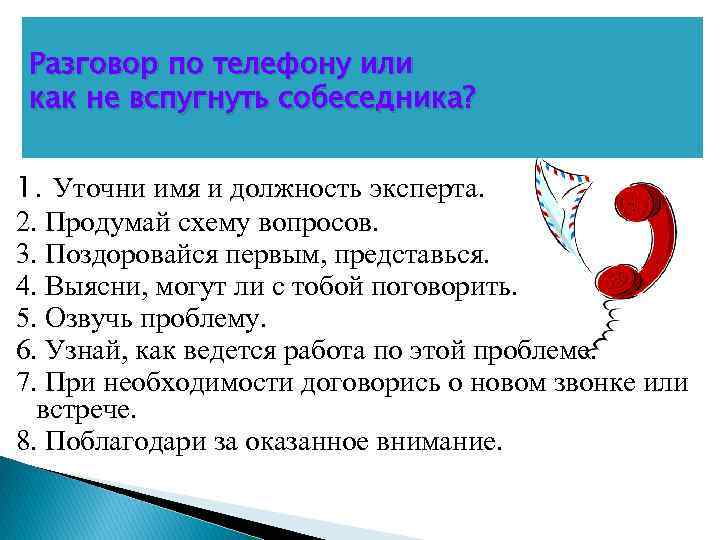 Разговор по телефону или
как не вспугнуть собеседника?

1. Уточни имя и должность эксперта.
2. Продумай схему вопросов.
3. Поздоровайся первым, представься.
4. Выясни, могут ли с тобой поговорить.
5. Озвучь проблему.
6. Узнай, как ведется работа по этой проблеме.
7. При необходимости договорись о новом звонке или встрече.
8. Поблагодари за оказанное внимание.